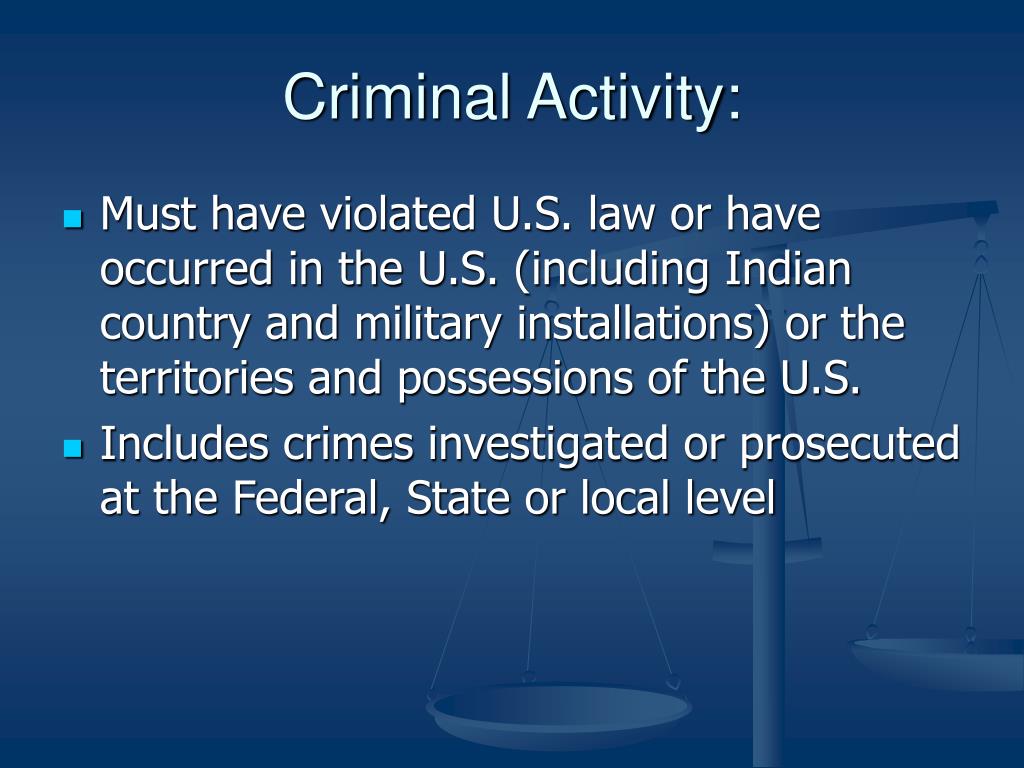 Criminal Activity:

- Must have violated U.S. law or have occurred in the U.S. (including Indian country and military installations) or the territories and possessions of the U.S.
- Includes crimes investigated or prosecuted at the Federal, State or local level